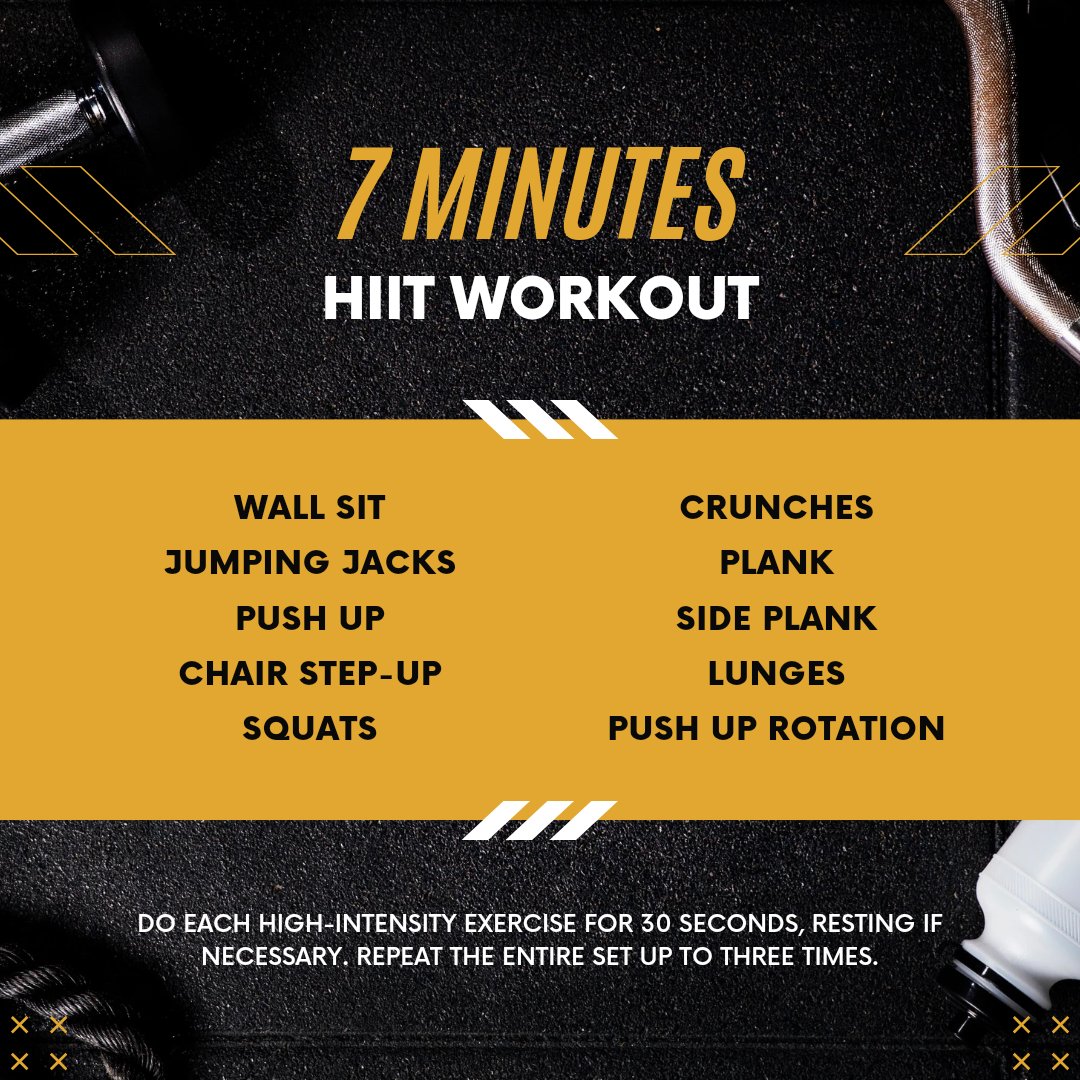 7 MINUTES
HIIT WORKOUT

WALL SIT
JUMPING JACKS
PUSH UP
CHAIR STEP-UP
SQUATS

CRUNCHES
PLANK
SIDE PLANK
LUNGES
PUSH UP ROTATION

DO EACH HIGH-INTENSITY EXERCISE FOR 30 SECONDS, RESTING IF NECESSARY. REPEAT THE ENTIRE SET UP TO THREE TIMES.